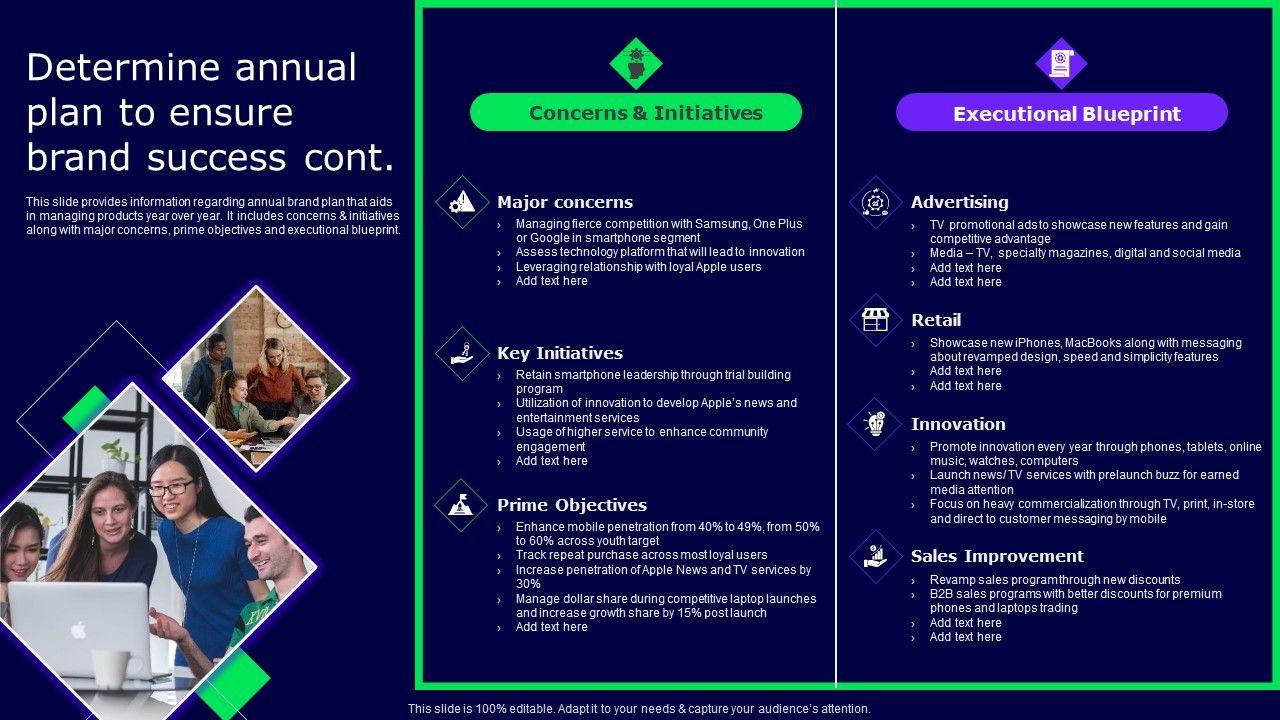 Determine annual plan to ensure brand success cont.

This slide provides information regarding annual brand plan that aids in managing products year over year. It includes concerns & initiatives along with major concerns, prime objectives and executional blueprint.

Concerns & Initiatives

Major concerns
› Managing fierce competition with Samsung, One Plus or Google in smartphone segment
› Assess technology platform that will lead to innovation
› Leveraging relationship with loyal Apple users
› Add text here

Key Initiatives
› Retain smartphone leadership through trial building program
› Utilization of innovation to develop Apple's news and entertainment services
› Usage of higher service to enhance community engagement
› Add text here

Prime Objectives
› Enhance mobile penetration from 40% to 49%, from 50% to 60% across youth target
› Track repeat purchase across most loyal users
› Increase penetration of Apple News and TV services by 30%
› Manage dollar share during competitive laptop launches and increase growth share by 15% post launch
› Add text here

Executional Blueprint

Advertising
› TV promotional ads to showcase new features and gain competitive advantage
› Media – TV, specialty magazines, digital and social media
› Add text here
› Add text here

Retail
› Showcase new iPhones, MacBooks along with messaging about revamped design, speed and simplicity features
› Add text here
› Add text here

Innovation
› Promote innovation every year through phones, tablets, online music, watches, computers
› Launch news/ TV services with prelaunch buzz for earned media attention
› Focus on heavy commercialization through TV, print, in-store and direct to customer messaging by mobile

Sales Improvement
› Revamp sales program through new discounts
› B2B sales programs with better discounts for premium phones and laptops trading
› Add text here
› Add text here

This slide is 100% editable. Adapt it to your needs & capture your audience's attention.